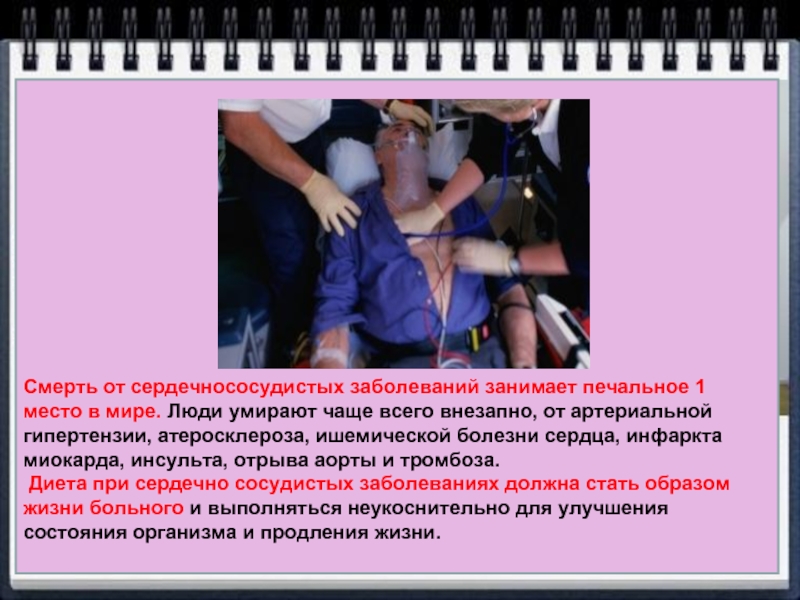 Смерть от сердечнососудистых заболеваний занимает печальное 1 место в мире. Люди умирают чаще всего внезапно, от артериальной гипертензии, атеросклероза, ишемической болезни сердца, инфаркта миокарда, инсульта, отрыва аорты и тромбоза.
Диета при сердечно сосудистых заболеваниях должна стать образом жизни больного и выполняться неукоснительно для улучшения состояния организма и продления жизни.